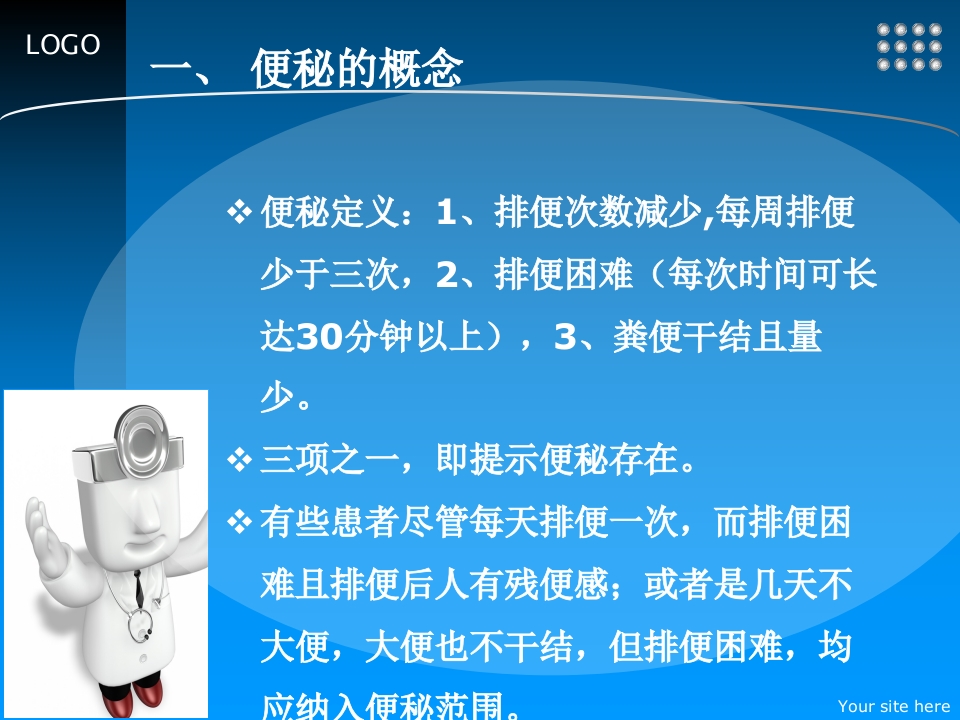 LOGO

一、 便秘的概念

❖ 便秘定义：1、排便次数减少,每周排便少于三次，2、排便困难（每次时间可长达30分钟以上），3、粪便干结且量少。

❖ 三项之一，即提示便秘存在。

❖ 有些患者尽管每天排便一次，而排便困难且排便后人有残便感；或者是几天不大便，大便也不干结，但排便困难，均应纳入便秘范围。

Your site here